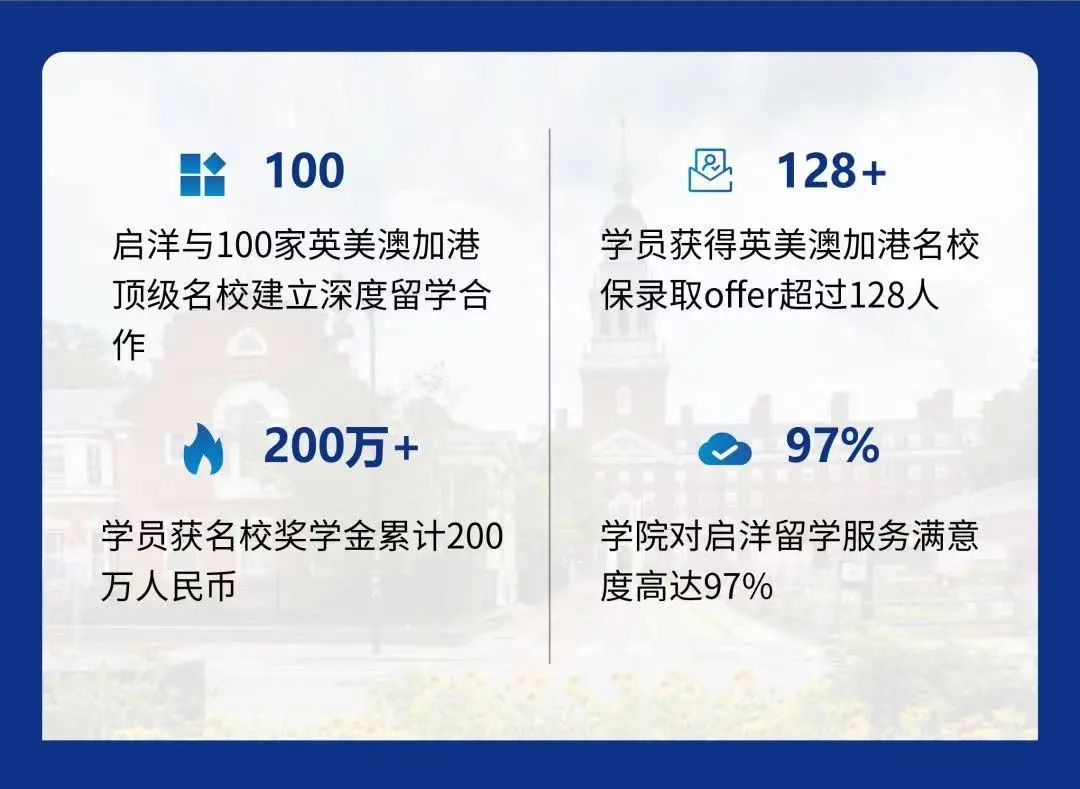 100

启洋与100家英美澳加港顶级名校建立深度留学合作

200万+

学员获名校奖学金累计200万人民币

128+

学员获得英美澳加港名校保录取offer超过128人

97%

学院对启洋留学服务满意度高达97%